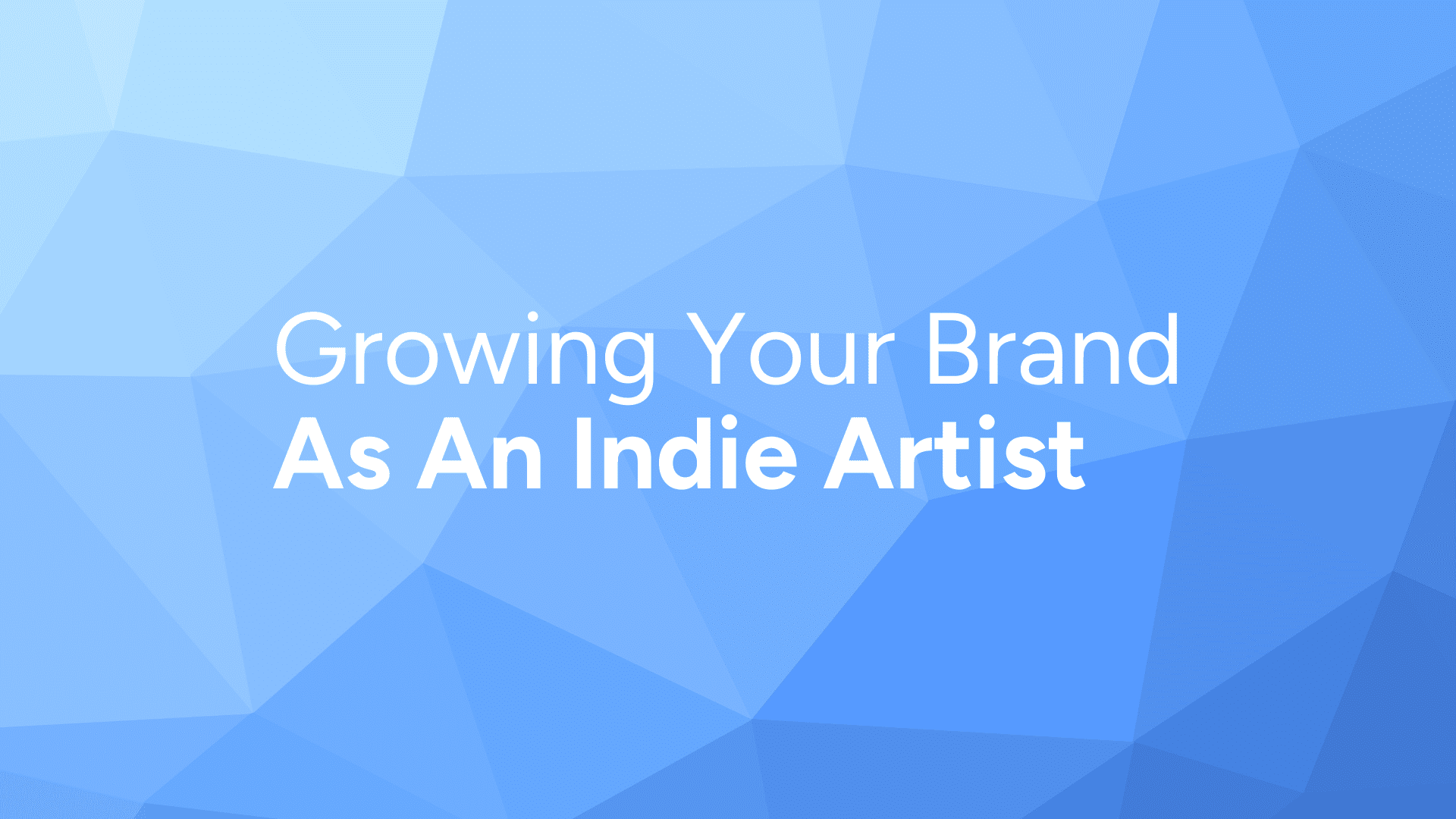 Growing Your Brand
As An Indie Artist